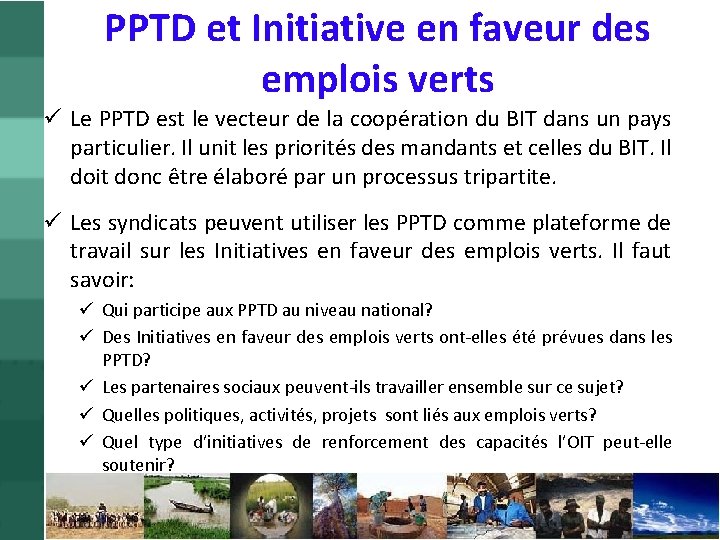 PPTD et Initiative en faveur des emplois verts

✓ Le PPTD est le vecteur de la coopération du BIT dans un pays particulier. Il unit les priorités des mandants et celles du BIT. Il doit donc être élaboré par un processus tripartite.

✓ Les syndicats peuvent utiliser les PPTD comme plateforme de travail sur les Initiatives en faveur des emplois verts. Il faut savoir:

✓ Qui participe aux PPTD au niveau national?

✓ Des Initiatives en faveur des emplois verts ont-elles été prévues dans les PPTD?

✓ Les partenaires sociaux peuvent-ils travailler ensemble sur ce sujet?

✓ Quelles politiques, activités, projets sont liés aux emplois verts?

✓ Quel type d'initiatives de renforcement des capacités l'OIT peut-elle soutenir?